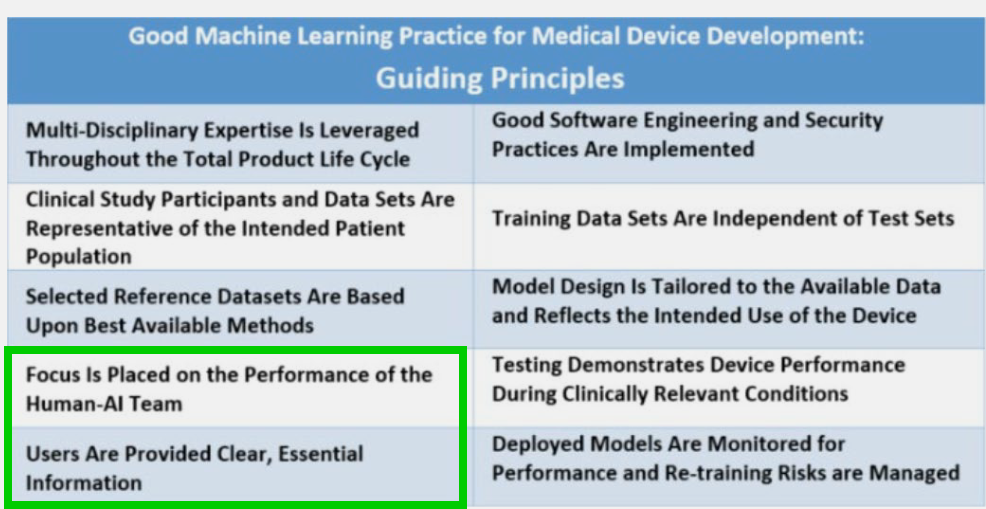 Good Machine Learning Practice for Medical Device Development:
Guiding Principles

| | |
|---|---|
| Multi-Disciplinary Expertise Is Leveraged Throughout the Total Product Life Cycle | Good Software Engineering and Security Practices Are Implemented |
| Clinical Study Participants and Data Sets Are Representative of the Intended Patient Population | Training Data Sets Are Independent of Test Sets |
| Selected Reference Datasets Are Based Upon Best Available Methods | Model Design Is Tailored to the Available Data and Reflects the Intended Use of the Device |
| Focus Is Placed on the Performance of the Human-AI Team | Testing Demonstrates Device Performance During Clinically Relevant Conditions |
| Users Are Provided Clear, Essential Information | Deployed Models Are Monitored for Performance and Re-training Risks are Managed |